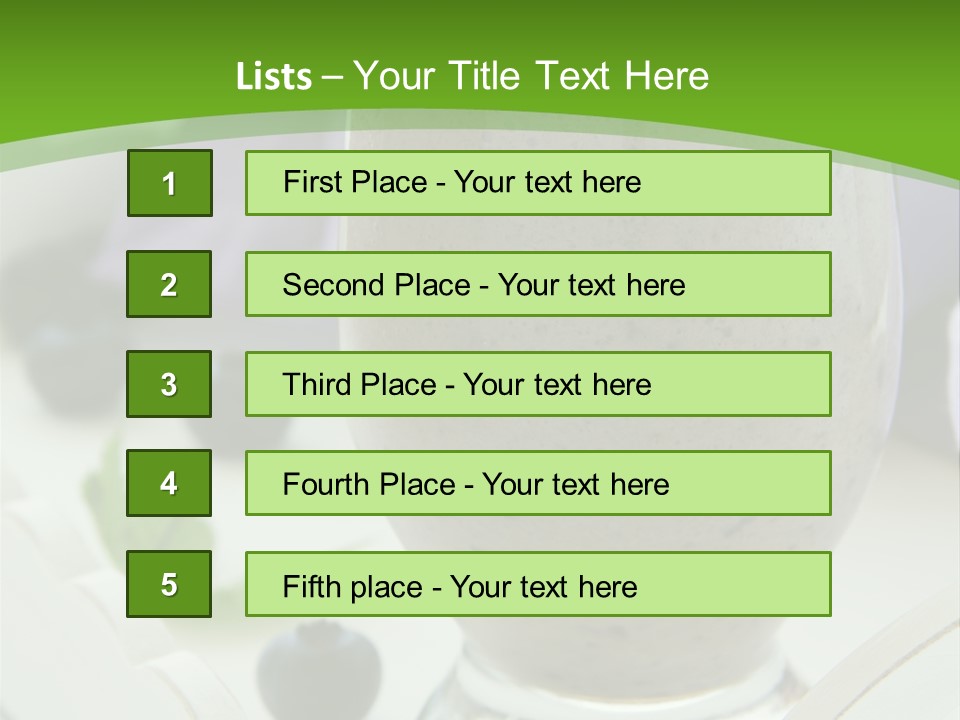 Lists – Your Title Text Here

1

First Place - Your text here

2

Second Place - Your text here

3

Third Place - Your text here

4

Fourth Place - Your text here

5

Fifth place - Your text here